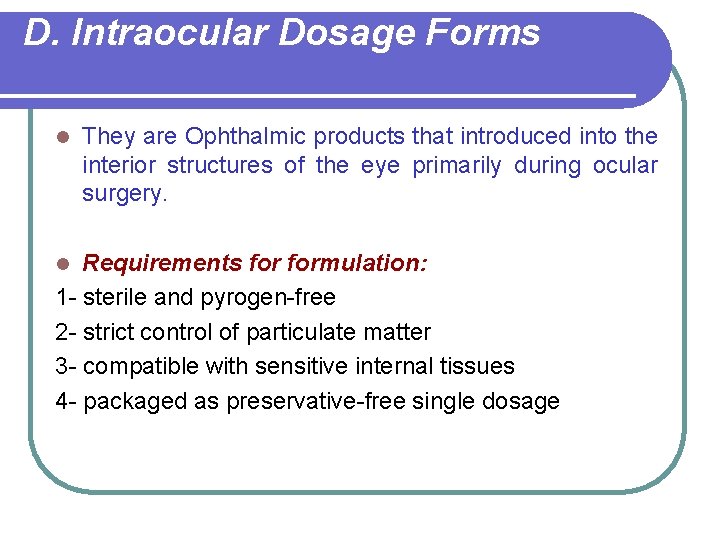 D. Intraocular Dosage Forms

They are Ophthalmic products that introduced into the interior structures of the eye primarily during ocular surgery.

Requirements for formulation:

1- sterile and pyrogen-free

2- strict control of particulate matter

3- compatible with sensitive internal tissues

4- packaged as preservative-free single dosage